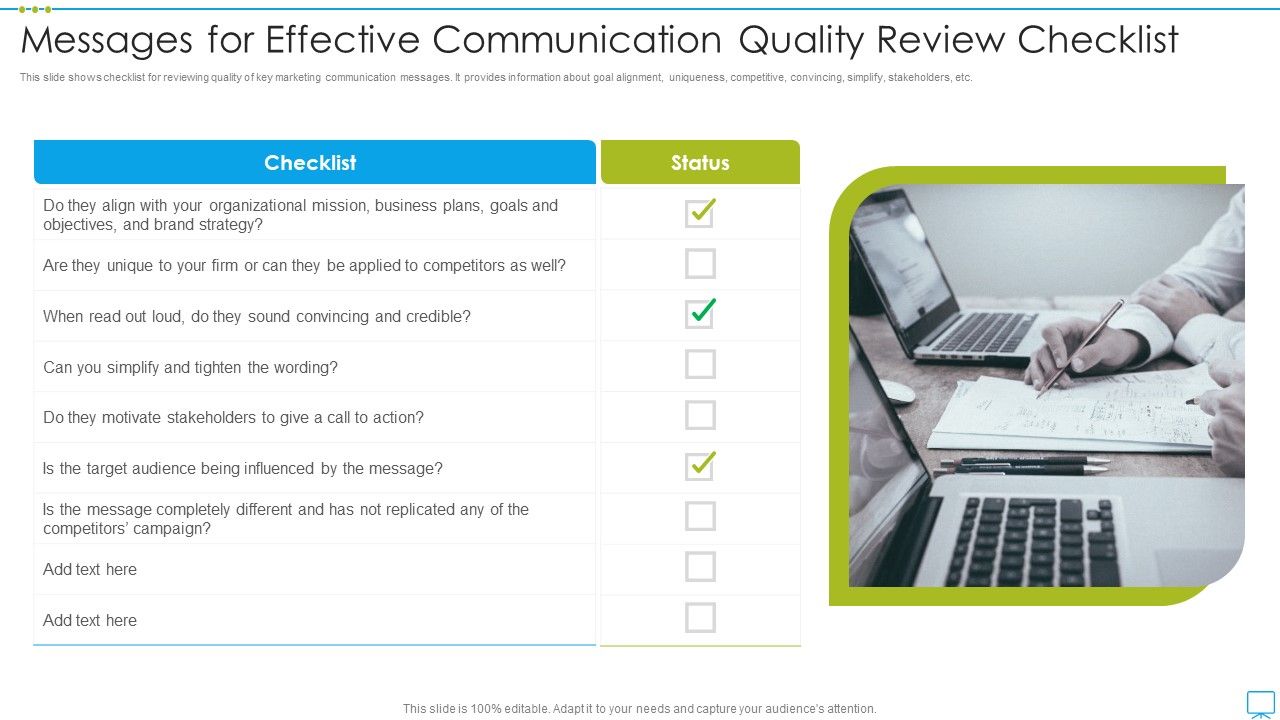 Messages for Effective Communication Quality Review Checklist

This slide shows checklist for reviewing quality of key marketing communication messages. It provides information about goal alignment, uniqueness, competitive, convincing, simplify, stakeholders, etc.

| Checklist | Status |
|---|---|
| Do they align with your organizational mission, business plans, goals and objectives, and brand strategy? | ✓ |
| Are they unique to your firm or can they be applied to competitors as well? | |
| When read out loud, do they sound convincing and credible? | ✓ |
| Can you simplify and tighten the wording? | |
| Do they motivate stakeholders to give a call to action? | |
| Is the target audience being influenced by the message? | ✓ |
| Is the message completely different and has not replicated any of the competitors' campaign? | |
| Add text here | |
| Add text here | |

This slide is 100% editable. Adapt it to your needs and capture your audience's attention.